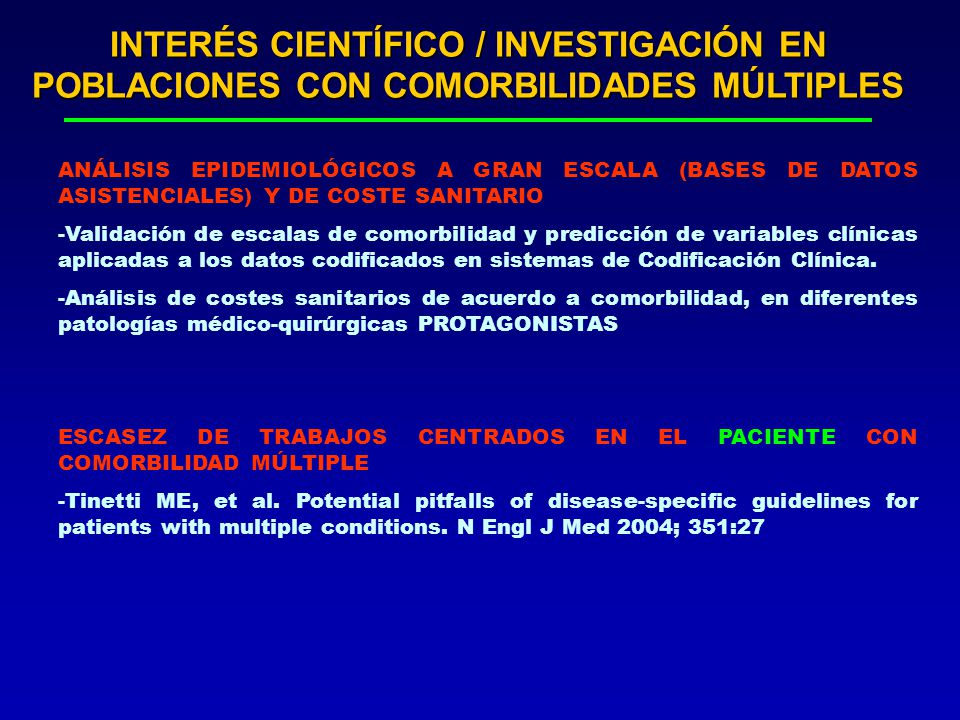 INTERÉS CIENTÍFICO / INVESTIGACIÓN EN POBLACIONES CON COMORBILIDADES MÚLTIPLES

ANÁLISIS EPIDEMIOLÓGICOS A GRAN ESCALA (BASES DE DATOS ASISTENCIALES) Y DE COSTE SANITARIO

-Validación de escalas de comorbilidad y predicción de variables clínicas aplicadas a los datos codificados en sistemas de Codificación Clínica.

-Análisis de costes sanitarios de acuerdo a comorbilidad, en diferentes patologías médico-quirúrgicas PROTAGONISTAS

ESCASEZ DE TRABAJOS CENTRADOS EN EL PACIENTE CON COMORBILIDAD MÚLTIPLE

-Tinetti ME, et al. Potential pitfalls of disease-specific guidelines for patients with multiple conditions. N Engl J Med 2004; 351:27